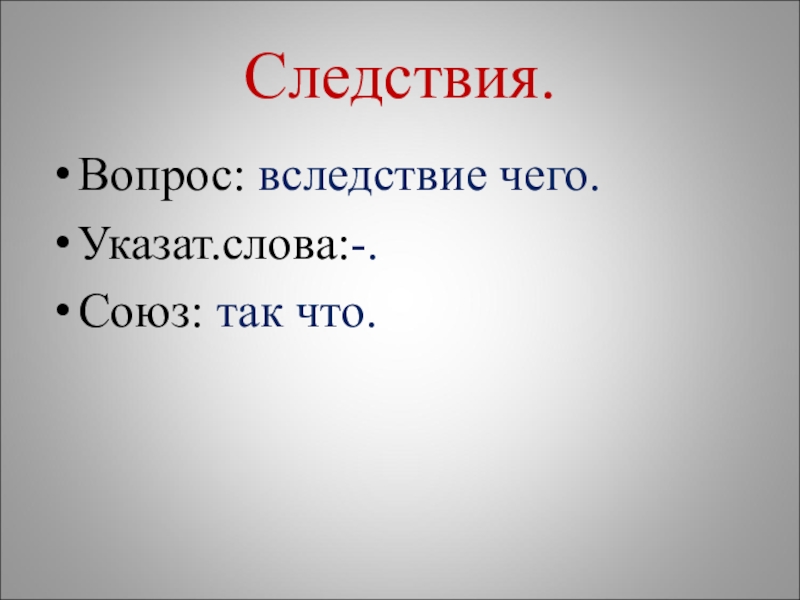 Следствия.

• Вопрос: вследствие чего.

• Указат.слова:-.

• Союз: так что.